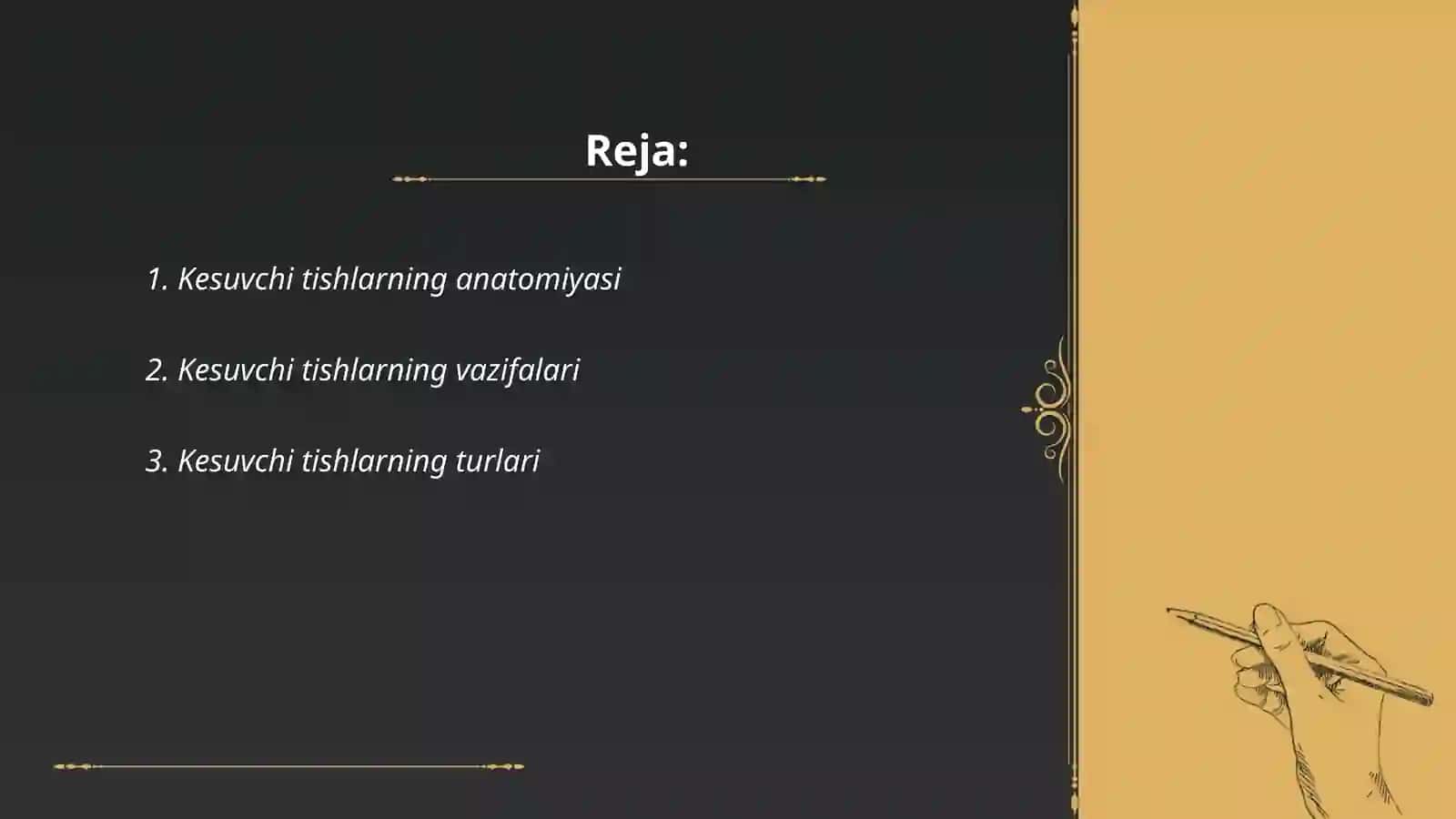 Reja:

1. Kesuvchi tishlarning anatomiyasi

2. Kesuvchi tishlarning vazifalari

3. Kesuvchi tishlarning turlari